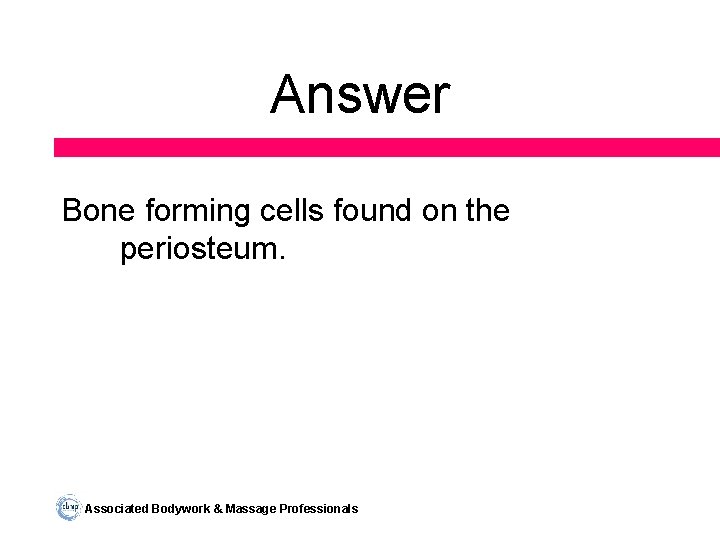 Answer

Bone forming cells found on the periosteum.

abmp Associated Bodywork & Massage Professionals